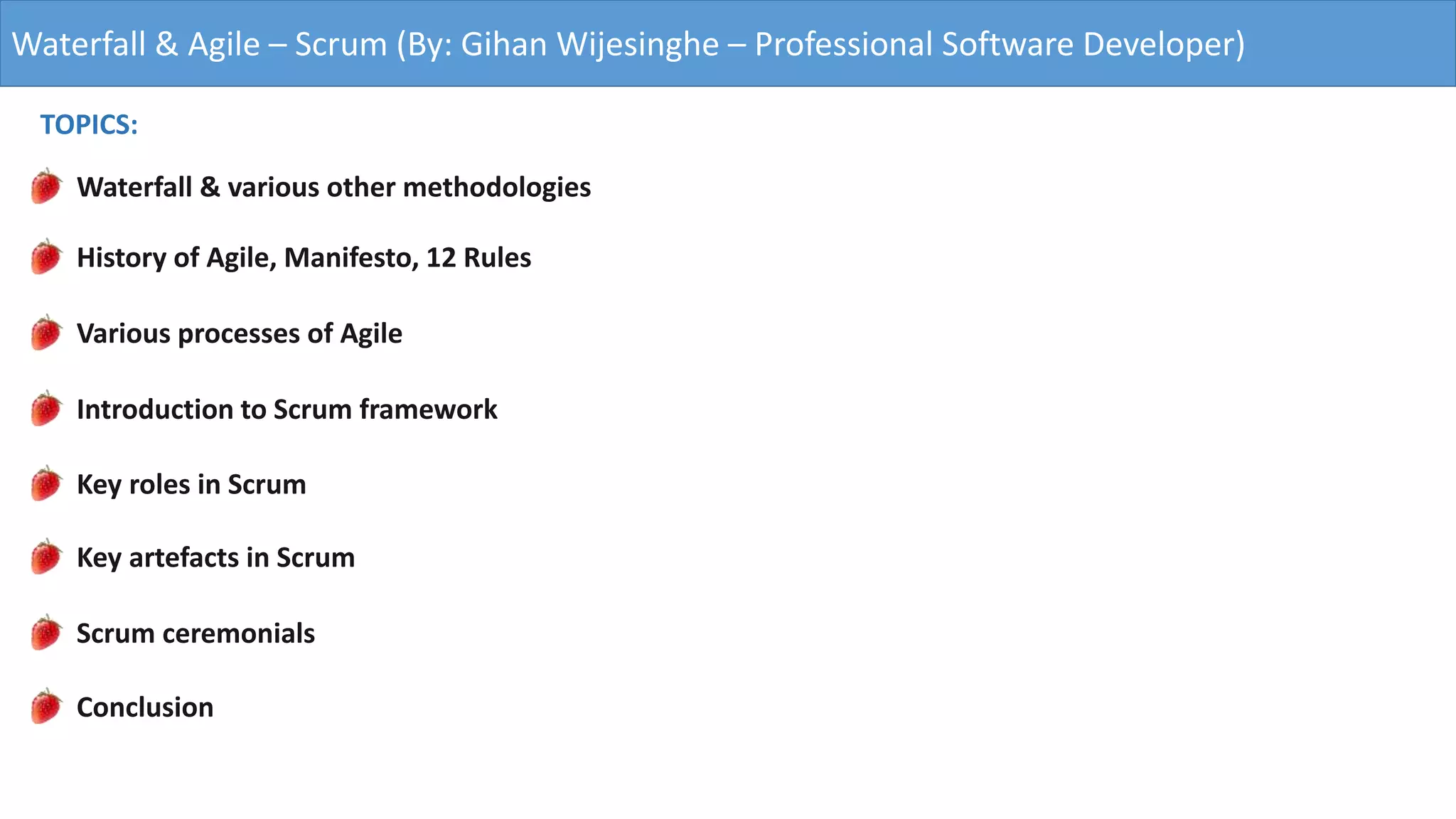 Waterfall & Agile – Scrum (By: Gihan Wijesinghe – Professional Software Developer)

TOPICS:

Waterfall & various other methodologies

History of Agile, Manifesto, 12 Rules

Various processes of Agile

Introduction to Scrum framework

Key roles in Scrum

Key artefacts in Scrum

Scrum ceremonials

Conclusion